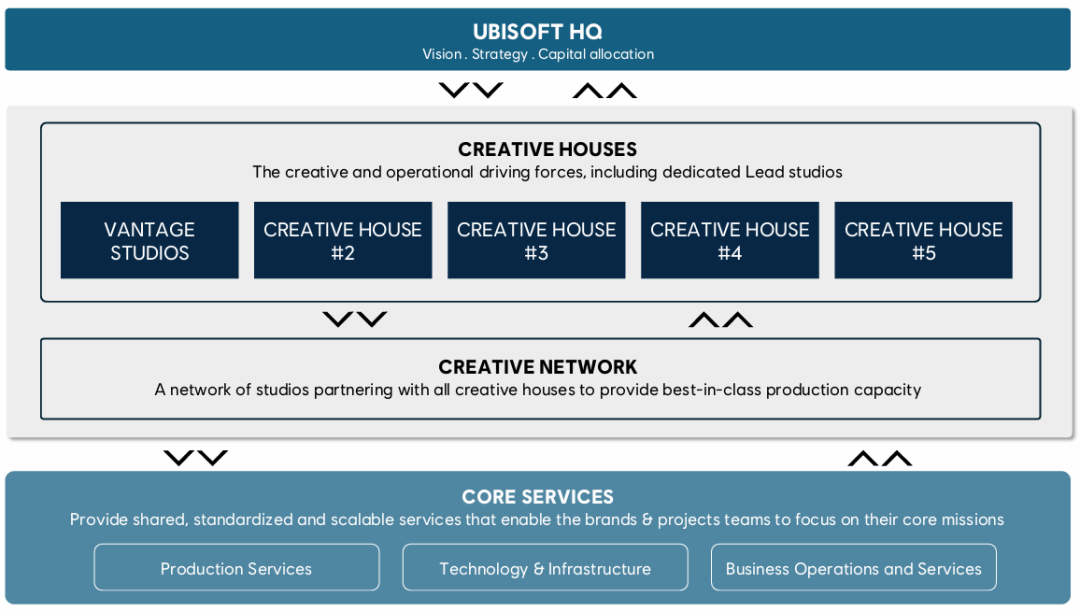 UBISOFT HQ
Vision . Strategy . Capital allocation

CREATIVE HOUSES
The creative and operational driving forces, including dedicated Lead studios

VANTAGE STUDIOS

CREATIVE HOUSE #2

CREATIVE HOUSE #3

CREATIVE HOUSE #4

CREATIVE HOUSE #5

CREATIVE NETWORK
A network of studios partnering with all creative houses to provide best-in-class production capacity

CORE SERVICES
Provide shared, standardized and scalable services that enable the brands & projects teams to focus on their core missions

Production Services

Technology & Infrastructure

Business Operations and Services